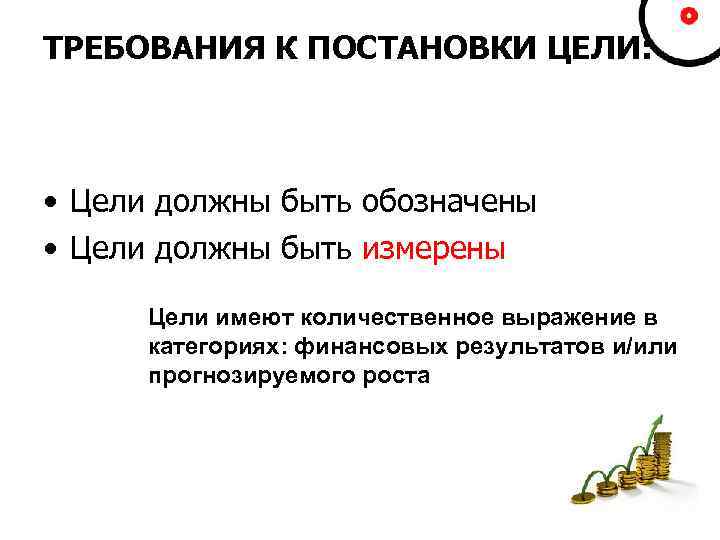 ТРЕБОВАНИЯ К ПОСТАНОВКИ ЦЕЛИ:

• Цели должны быть обозначены
• Цели должны быть измерены

Цели имеют количественное выражение в категориях: финансовых результатов и/или прогнозируемого роста